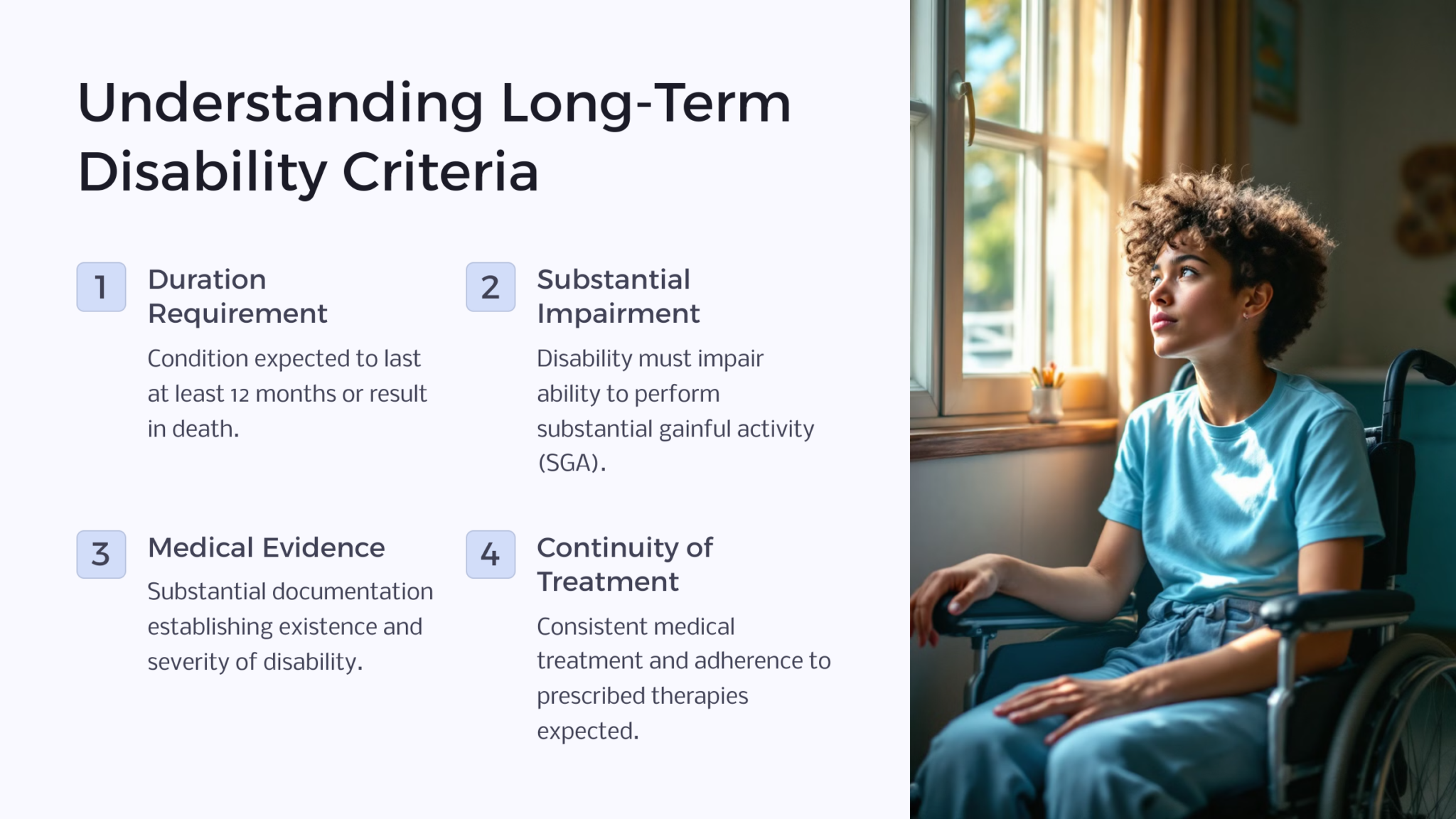 Understanding Long-Term Disability Criteria

1

Duration Requirement

Condition expected to last at least 12 months or result in death.

2

Substantial Impairment

Disability must impair ability to perform substantial gainful activity (SGA).

3

Medical Evidence

Substantial documentation establishing existence and severity of disability.

4

Continuity of Treatment

Consistent medical treatment and adherence to prescribed therapies expected.